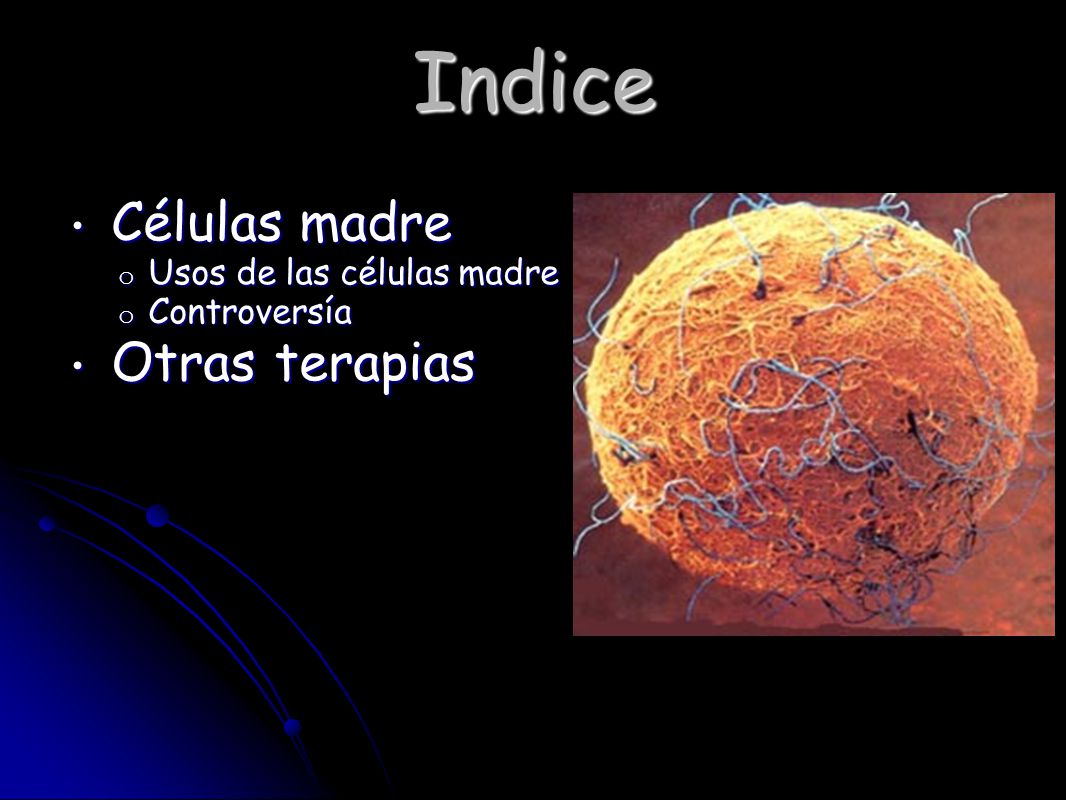 Indice

• Células madre
  o Usos de las células madre
  o Controversía
• Otras terapias